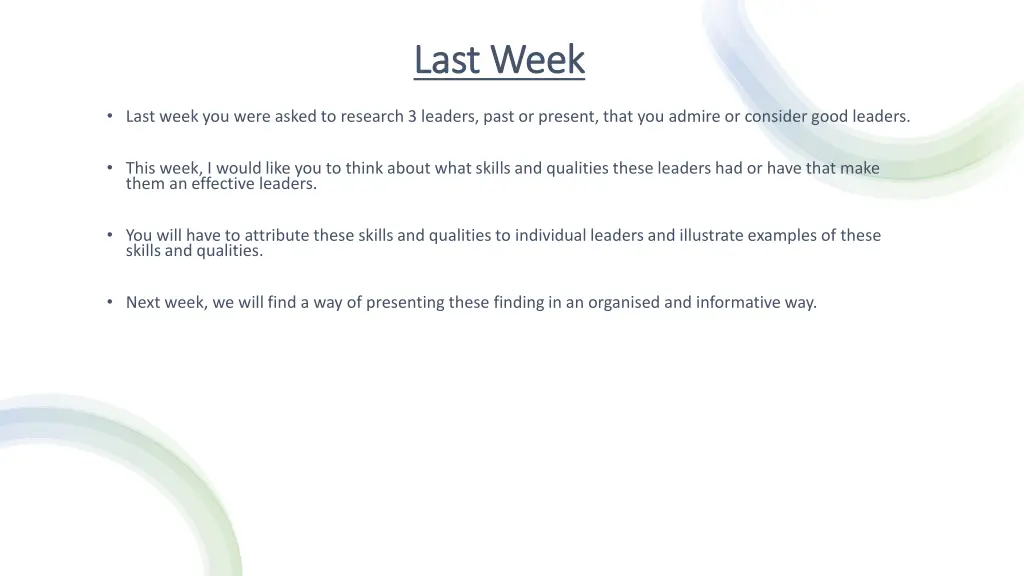 Last Week

• Last week you were asked to research 3 leaders, past or present, that you admire or consider good leaders.

• This week, I would like you to think about what skills and qualities these leaders had or have that make them an effective leaders.

• You will have to attribute these skills and qualities to individual leaders and illustrate examples of these skills and qualities.

• Next week, we will find a way of presenting these finding in an organised and informative way.